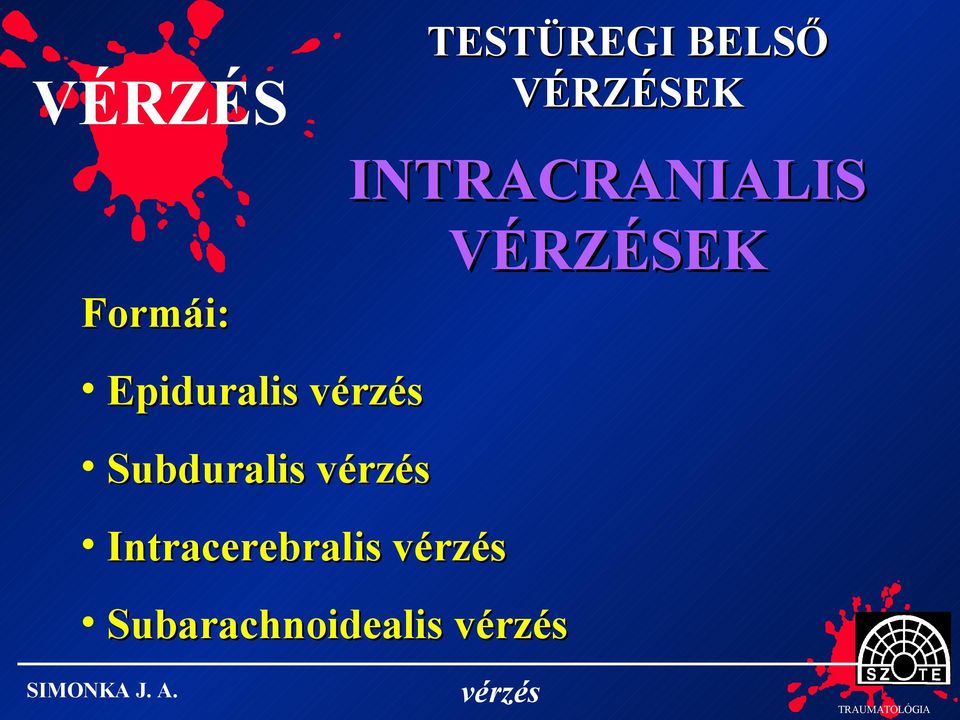 VÉRZÉS

TESTÜREGI BELSŐ VÉRZÉSEK

INTRACRANIALIS VÉRZÉSEK

Formái:

• Epiduralis vérzés

• Subduralis vérzés

• Intracerebralis vérzés

• Subarachnoidealis vérzés

SIMONKA J. A.

vérzés

SZOTE

TRAUMATOLÓGIA